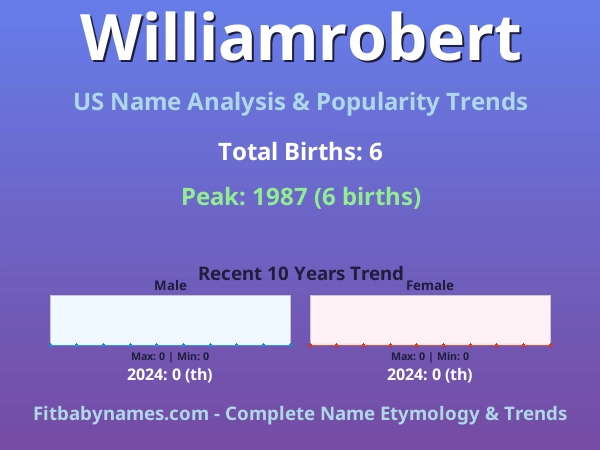 Williamrobert

US Name Analysis & Popularity Trends

Total Births: 6

Peak: 1987 (6 births)

Recent 10 Years Trend

Male

Max: 0 | Min: 0

2024: 0 (th)

Female

Max: 0 | Min: 0

2024: 0 (th)

Fitbabynames.com - Complete Name Etymology & Trends